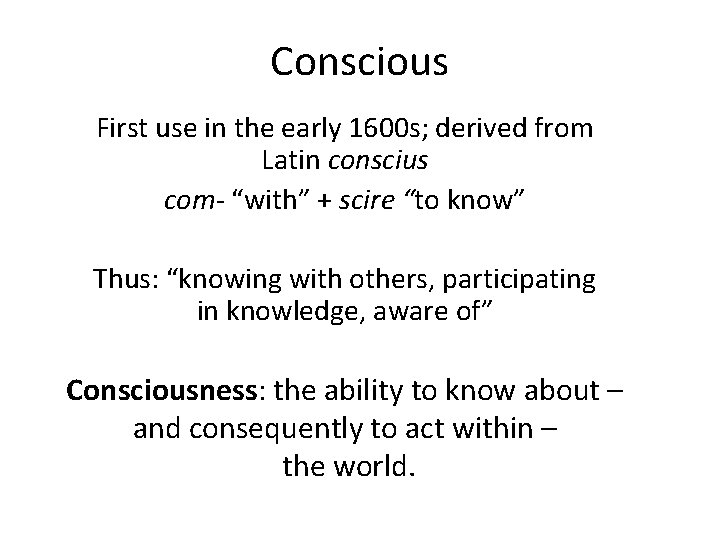 Conscious

First use in the early 1600s; derived from Latin conscius
com- “with” + scire “to know”

Thus: “knowing with others, participating in knowledge, aware of”

Consciousness: the ability to know about – and consequently to act within – the world.